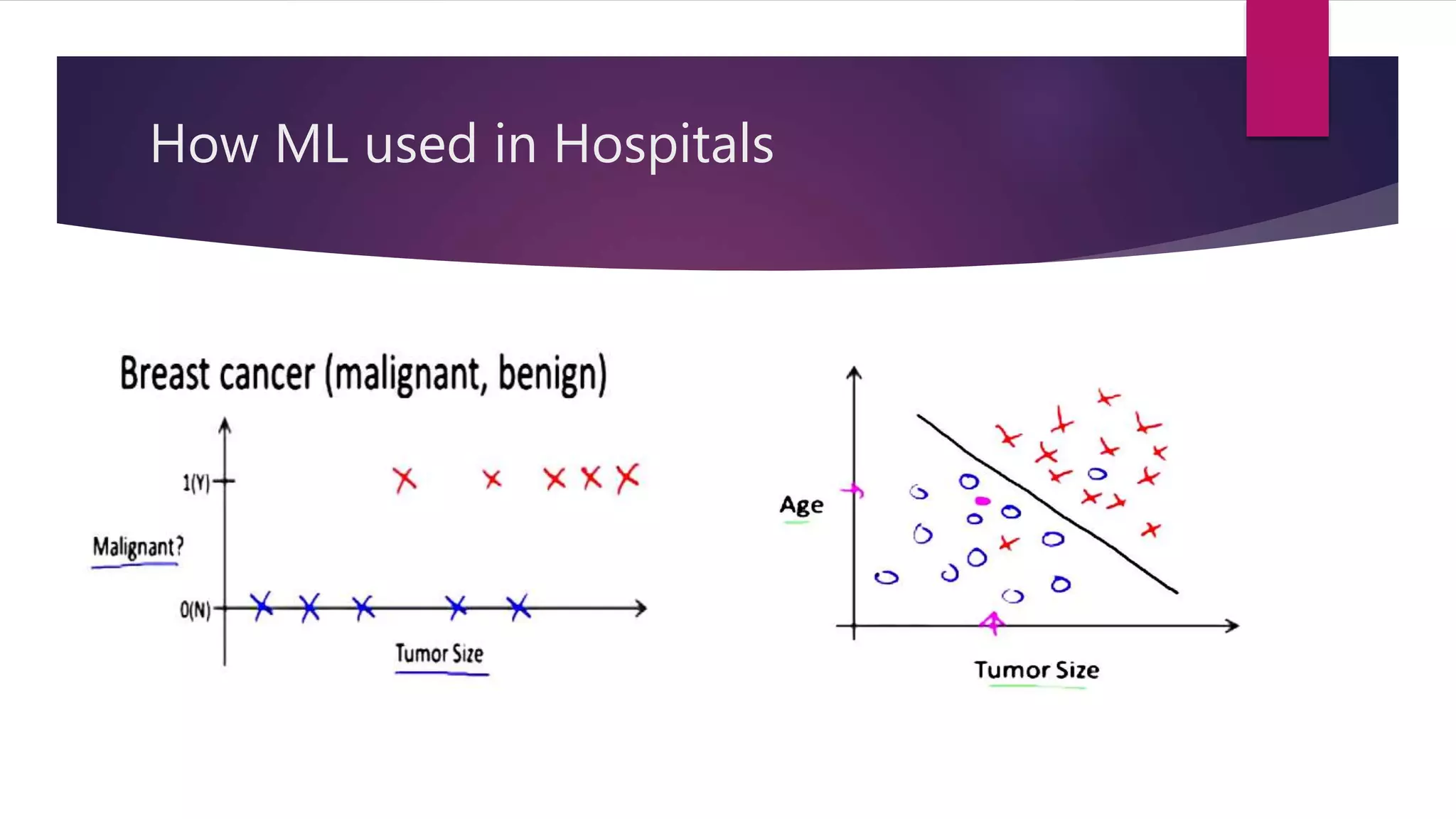 How ML used in Hospitals

Breast cancer (malignant, benign)

1(Y)

Malignant?

0(N)

Tumor Size

Age

Tumor Size